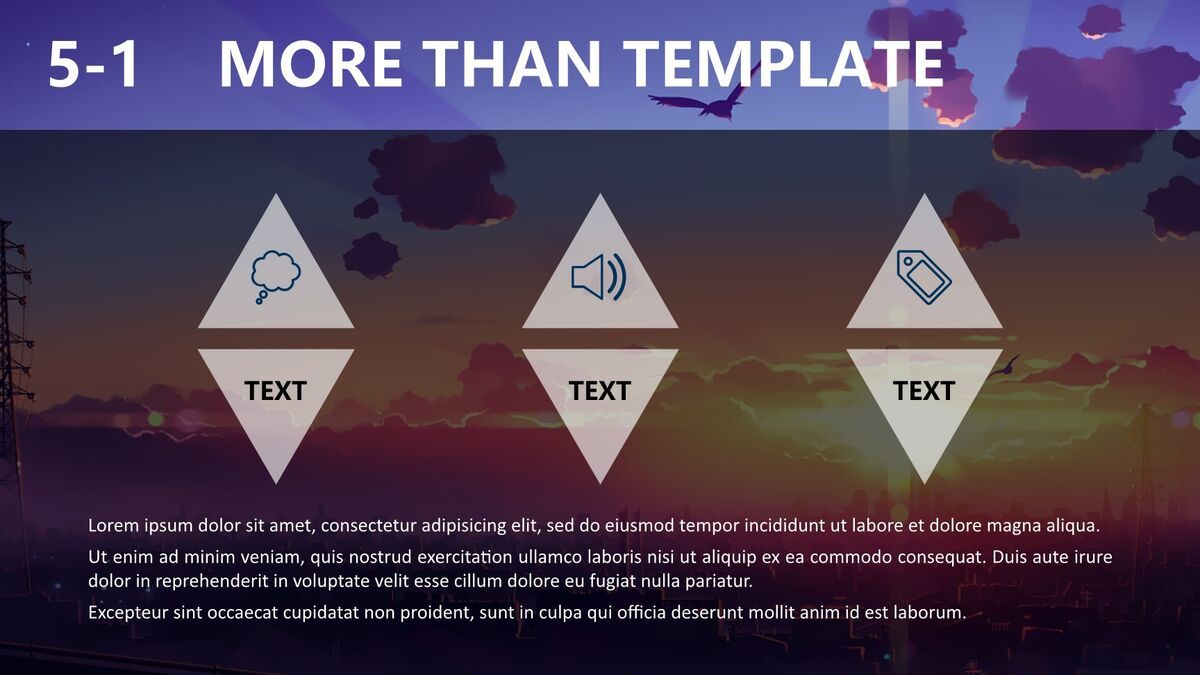 5-1 MORE THAN TEMPLATE

TEXT

TEXT

TEXT

Lorem ipsum dolor sit amet, consectetur adipisicing elit, sed do eiusmod tempor incididunt ut labore et dolore magna aliqua.

Ut enim ad minim veniam, quis nostrud exercitation ullamco laboris nisi ut aliquip ex ea commodo consequat. Duis aute irure dolor in reprehenderit in voluptate velit esse cillum dolore eu fugiat nulla pariatur.

Excepteur sint occaecat cupidatat non proident, sunt in culpa qui officia deserunt mollit anim id est laborum.